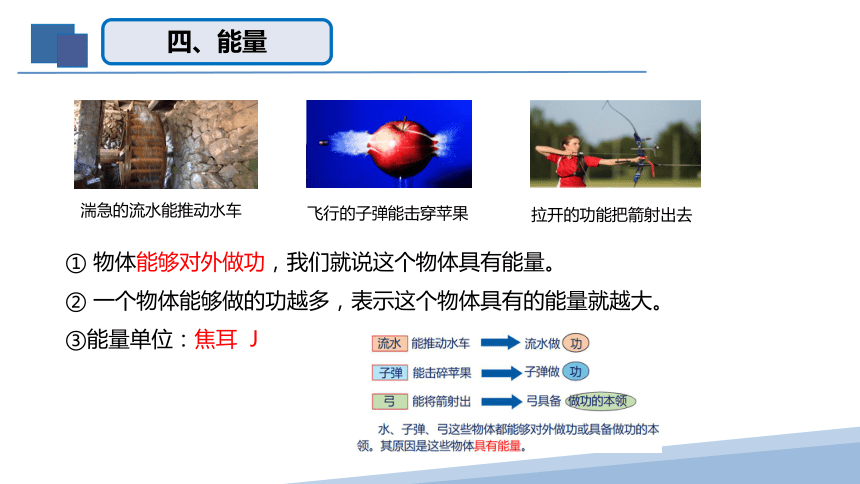 四、能量

湍急的流水能推动水车

飞行的子弹能击穿苹果

拉开的功能把箭射出去

① 物体能够对外做功，我们就说这个物体具有能量。

② 一个物体能够做的功越多，表示这个物体具有的能量就越大。

③能量单位：焦耳 J

流水 能推动水车 流水做 功

子弹 能击碎苹果 子弹做 功

弓 能将箭射出 弓具备 做功的本领

水、子弹、弓这些物体都能够对外做功或具备做功的本领。其原因是这些物体具有能量。